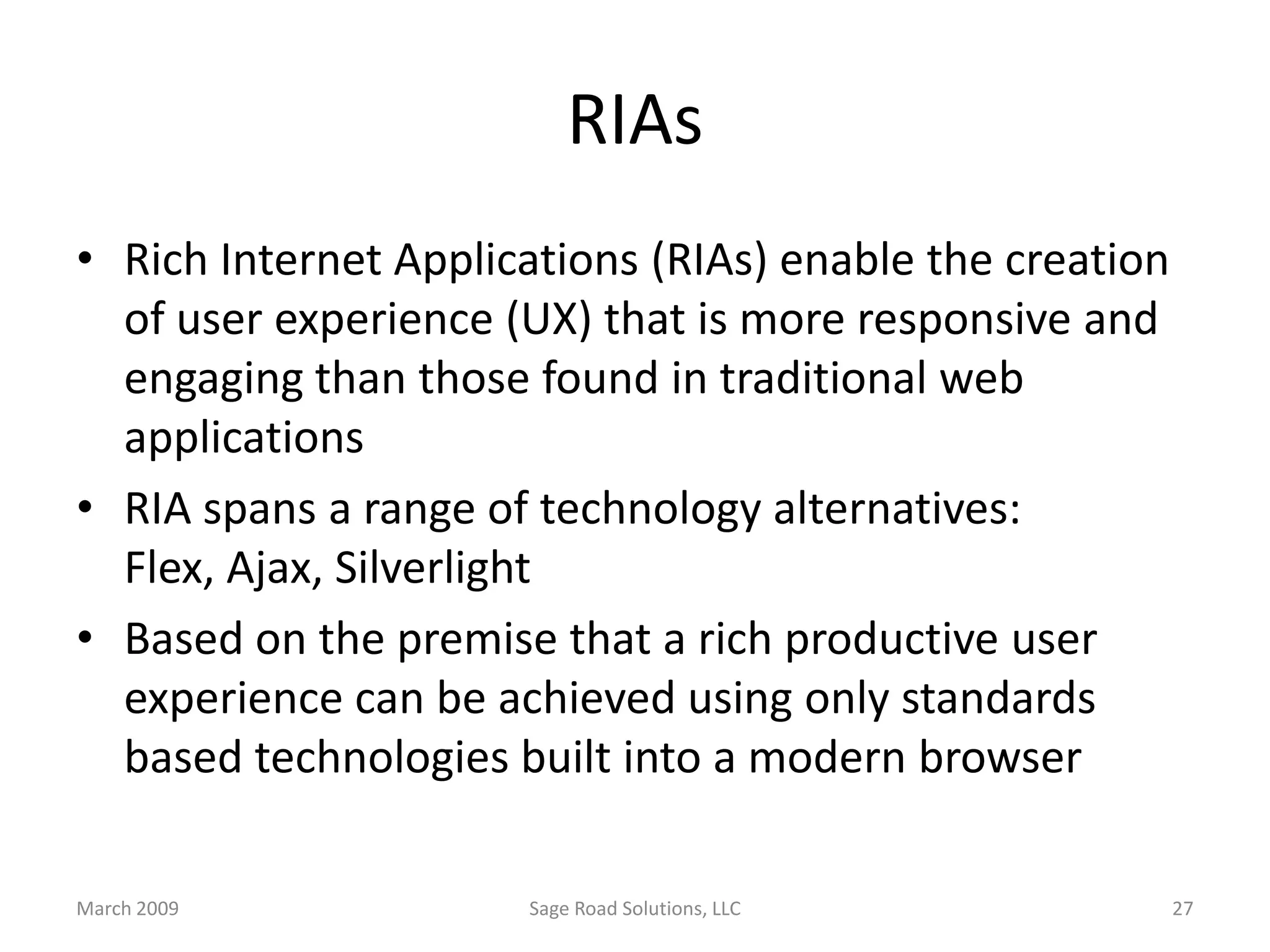 RIAs

• Rich Internet Applications (RIAs) enable the creation of user experience (UX) that is more responsive and engaging than those found in traditional web applications
• RIA spans a range of technology alternatives: Flex, Ajax, Silverlight
• Based on the premise that a rich productive user experience can be achieved using only standards based technologies built into a modern browser

March 2009 Sage Road Solutions, LLC 27